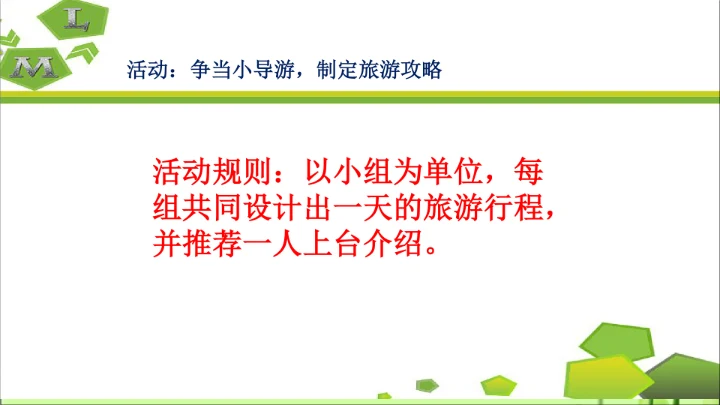 L
M
活动：争当小导游，制定旅游攻略

活动规则：以小组为单位，每组共同设计出一天的旅游行程，并推荐一人上台介绍。